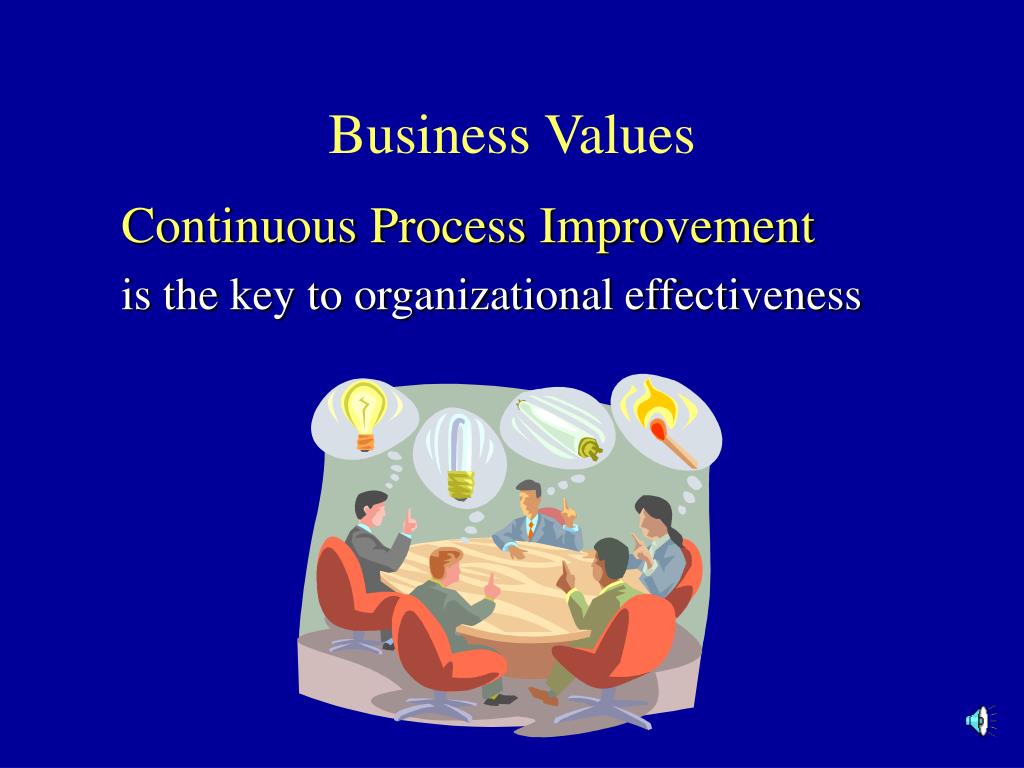 Business Values

Continuous Process Improvement

is the key to organizational effectiveness